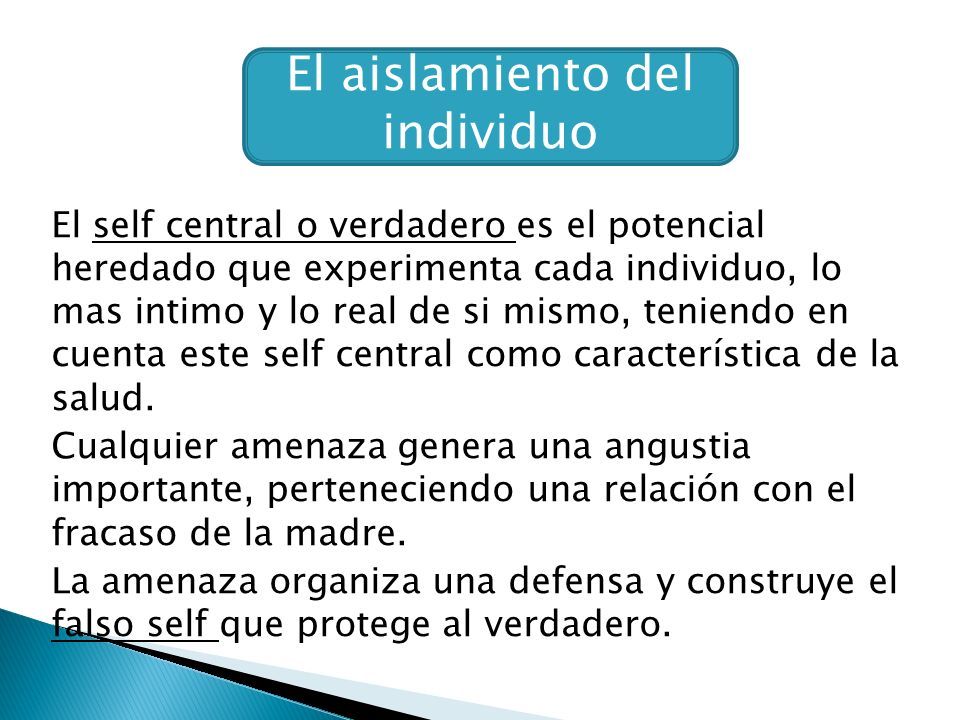 El aislamiento del individuo

El self central o verdadero es el potencial heredado que experimenta cada individuo, lo mas intimo y lo real de si mismo, teniendo en cuenta este self central como característica de la salud.

Cualquier amenaza genera una angustia importante, perteneciendo una relación con el fracaso de la madre.

La amenaza organiza una defensa y construye el falso self que protege al verdadero.